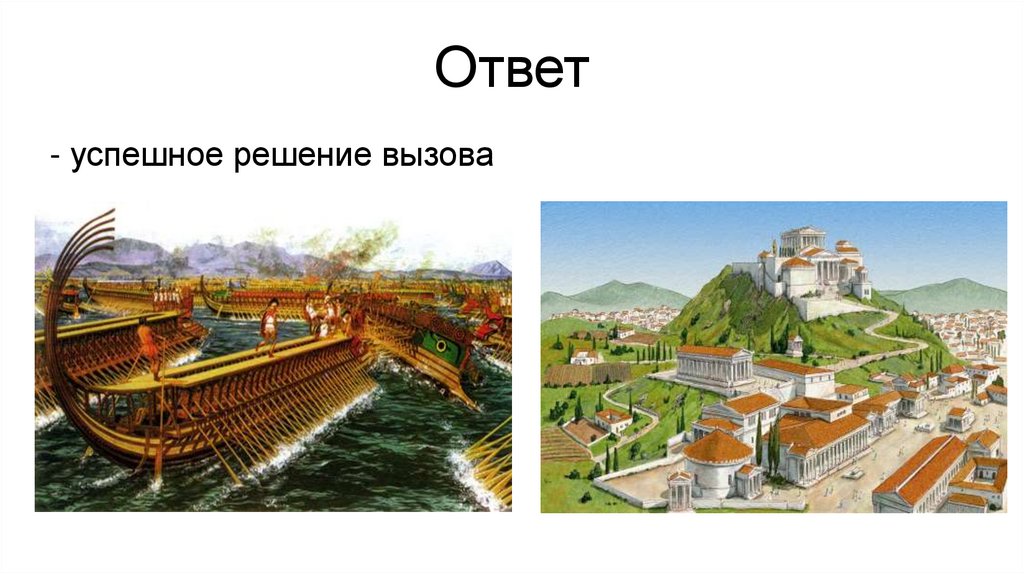 Ответ

- успешное решение вызова